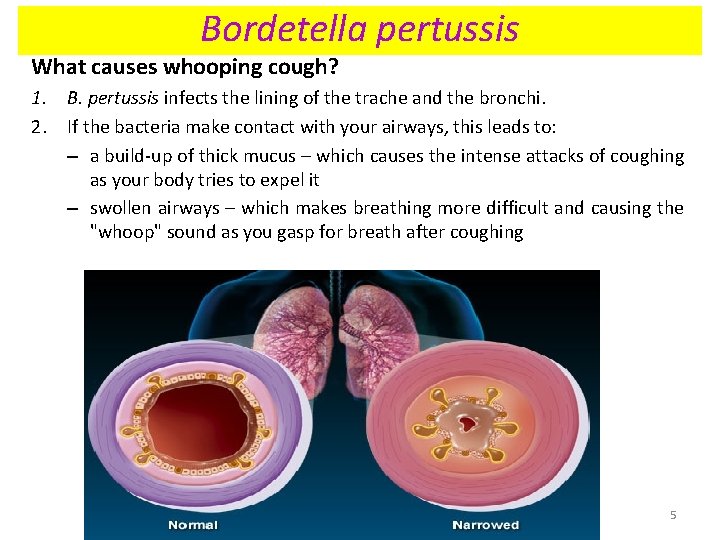 Bordetella pertussis

What causes whooping cough?

1. B. pertussis infects the lining of the trache and the bronchi.

2. If the bacteria make contact with your airways, this leads to:

– a build-up of thick mucus – which causes the intense attacks of coughing as your body tries to expel it

– swollen airways – which makes breathing more difficult and causing the "whoop" sound as you gasp for breath after coughing

Normal

Narrowed

5